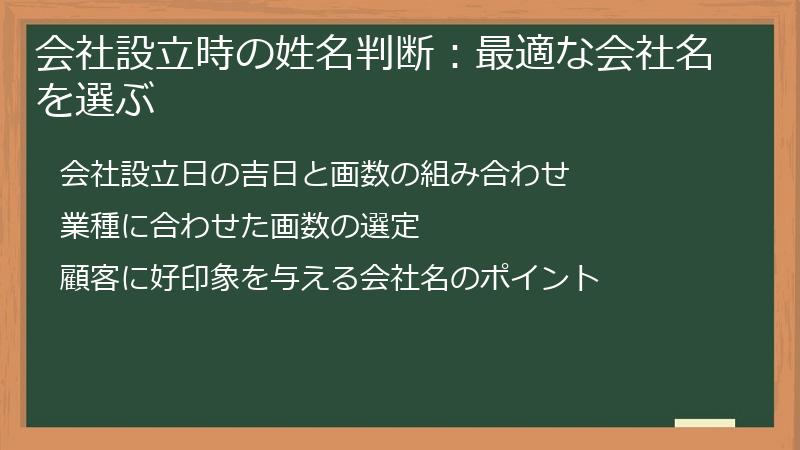 会社設立時の姓名判断：最適な会社名を選ぶ

会社設立日の吉日と画数の組み合わせ

業種に合わせた画数の選定

顧客に好印象を与える会社名のポイント